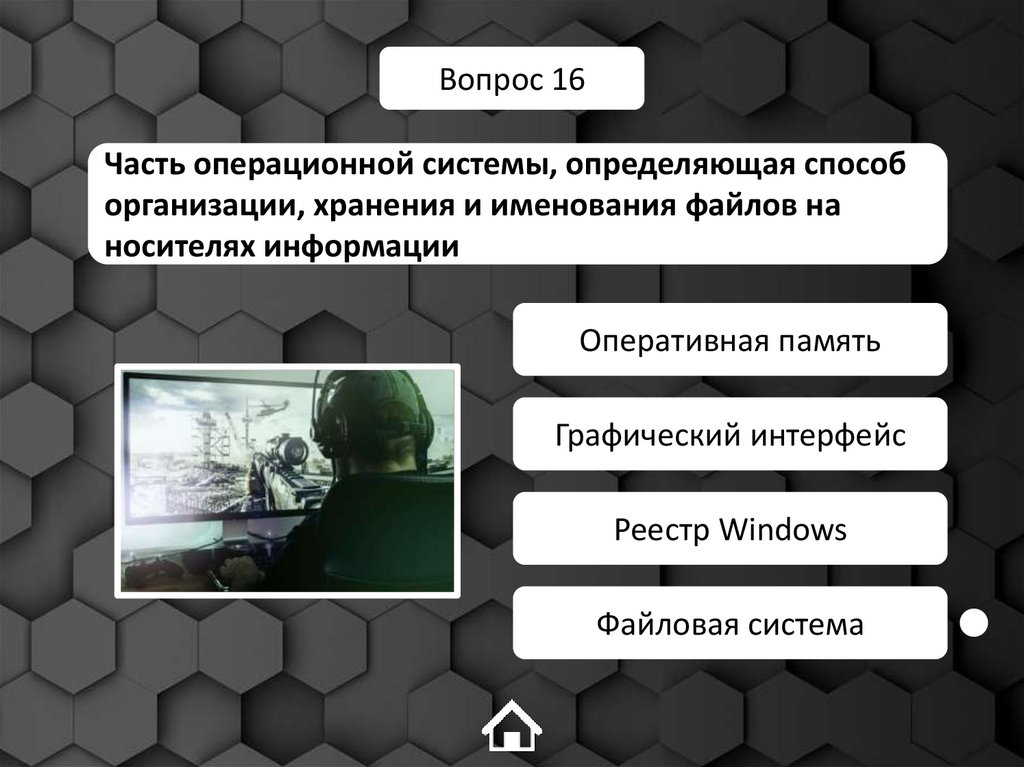 Вопрос 16

Часть операционной системы, определяющая способ организации, хранения и именования файлов на носителях информации

Оперативная память

Графический интерфейс

Реестр Windows

Файловая система